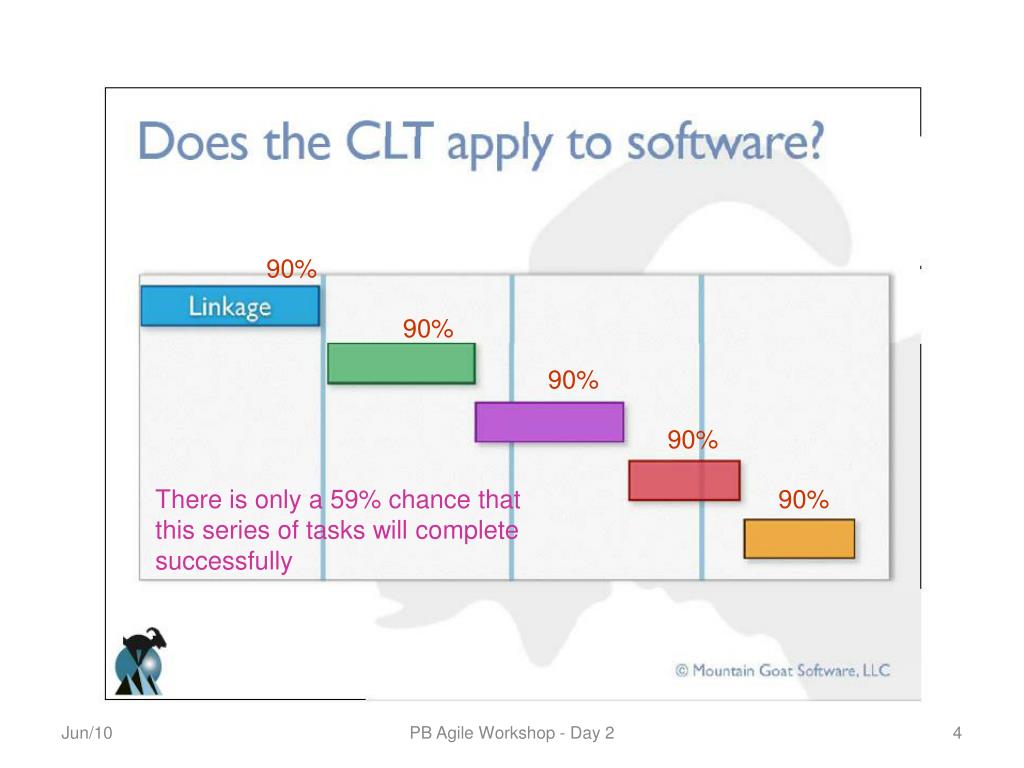 Does the CLT apply to software?

90%

Linkage

90%

90%

90%

90%

There is only a 59% chance that this series of tasks will complete successfully

© Mountain Goat Software, LLC

Jun/10

PB Agile Workshop - Day 2

4